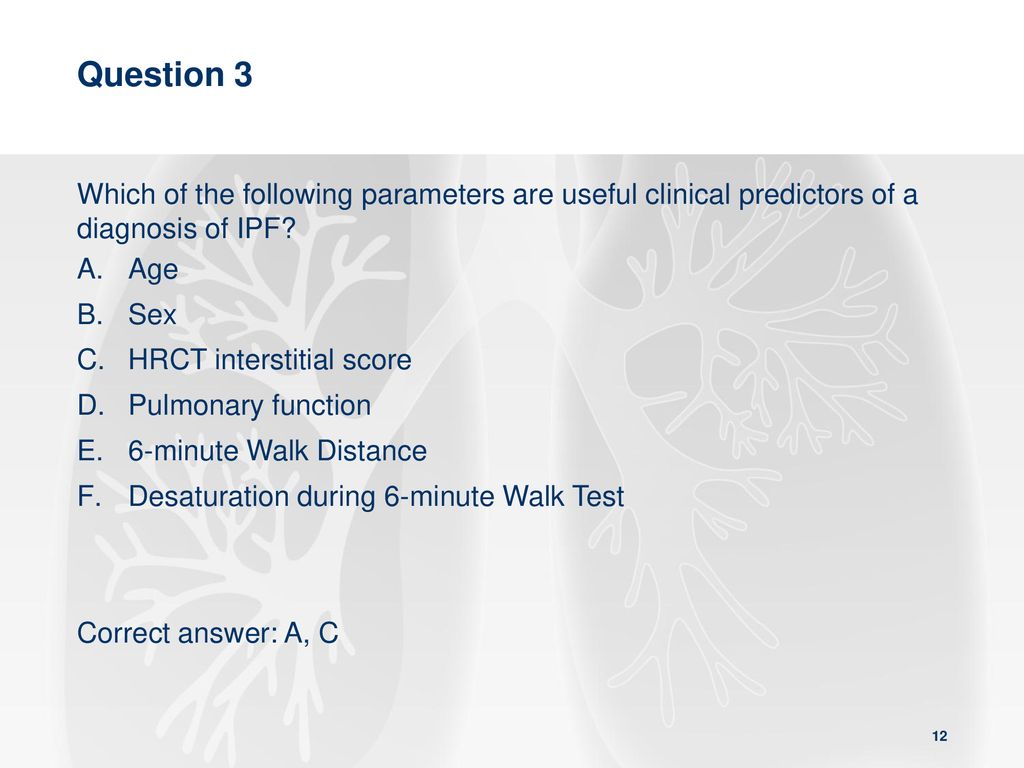 Question 3

Which of the following parameters are useful clinical predictors of a diagnosis of IPF?

A. Age
B. Sex
C. HRCT interstitial score
D. Pulmonary function
E. 6-minute Walk Distance
F. Desaturation during 6-minute Walk Test

Correct answer: A, C

12